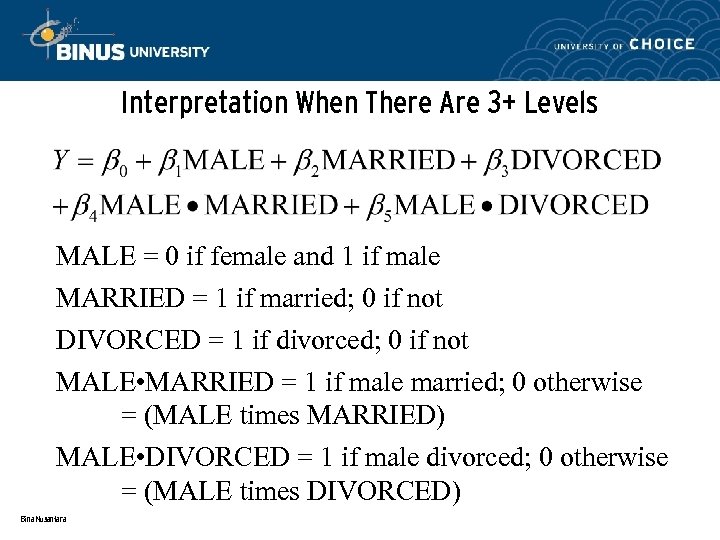 BINUS UNIVERSITY

UNIVERSITY OF CHOICE

Interpretation When There Are 3+ Levels

$Y = \beta_0 + \beta_1 \text{MALE} + \beta_2 \text{MARRIED} + \beta_3 \text{DIVORCED}$
$+ \beta_4 \text{MALE} \bullet \text{MARRIED} + \beta_5 \text{MALE} \bullet \text{DIVORCED}$

MALE = 0 if female and 1 if male

MARRIED = 1 if married; 0 if not

DIVORCED = 1 if divorced; 0 if not

MALE•MARRIED = 1 if male married; 0 otherwise = (MALE times MARRIED)

MALE•DIVORCED = 1 if male divorced; 0 otherwise = (MALE times DIVORCED)

Bina Nusantara